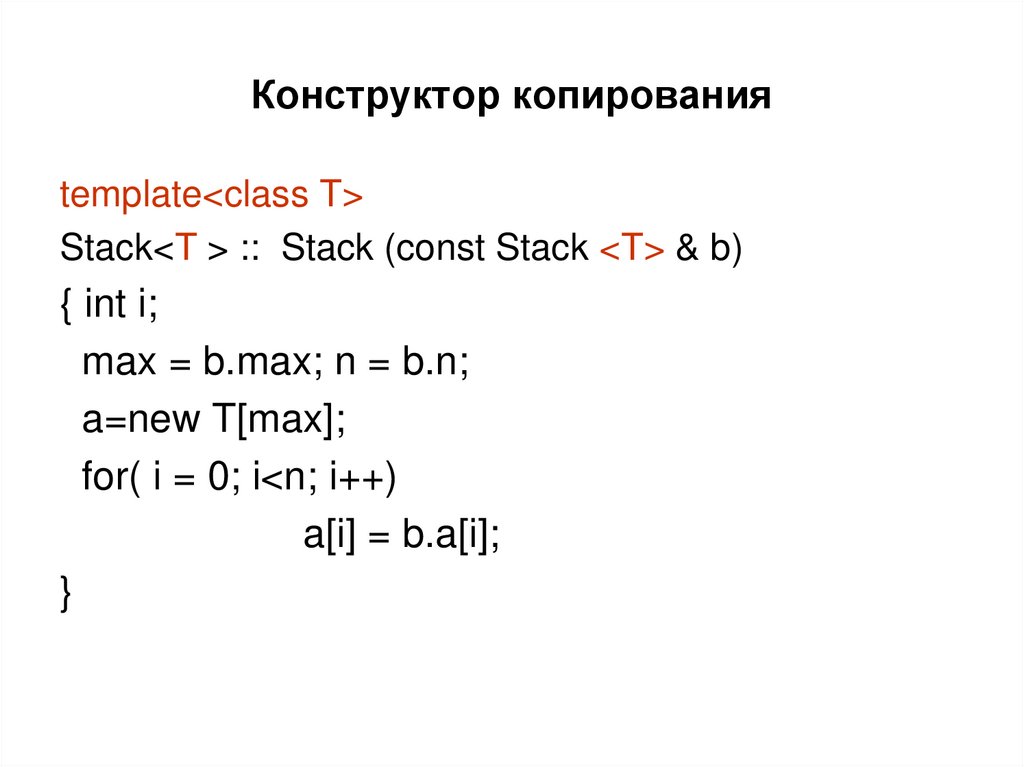 Конструктор копирования

template<class T>
Stack<T > :: Stack (const Stack <T> & b)
{ int i;
max = b.max; n = b.n;
a=new T[max];
for( i = 0; i<n; i++)
a[i] = b.a[i];
}